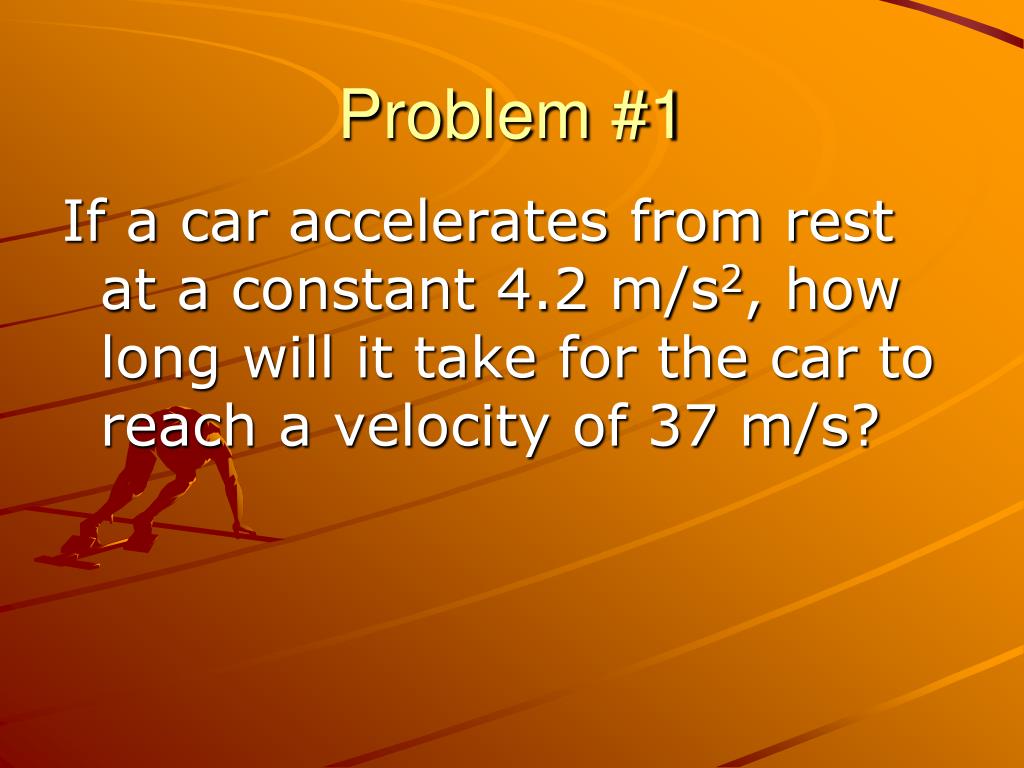 Problem #1

If a car accelerates from rest at a constant 4.2 $m/s^2$, how long will it take for the car to reach a velocity of 37 m/s?